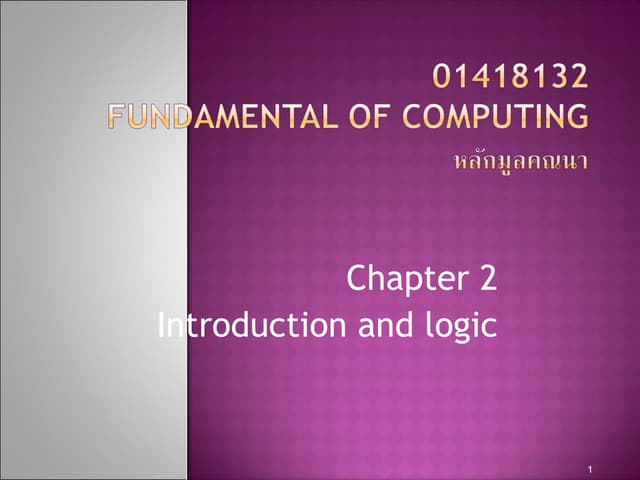 01418132
FUNDAMENTAL OF COMPUTING
หลักมูลคณนา

Chapter 2
Introduction and logic

1